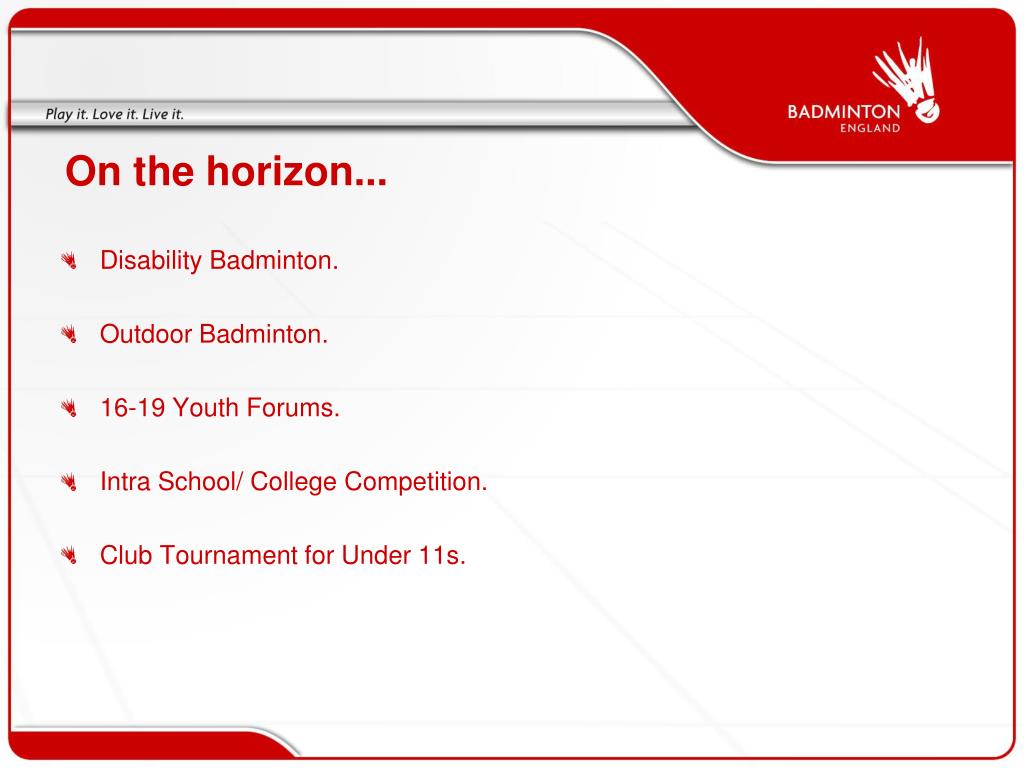 Play it. Love it. Live it.

BADMINTON
ENGLAND

On the horizon...

Disability Badminton.

Outdoor Badminton.

16-19 Youth Forums.

Intra School/ College Competition.

Club Tournament for Under 11s.